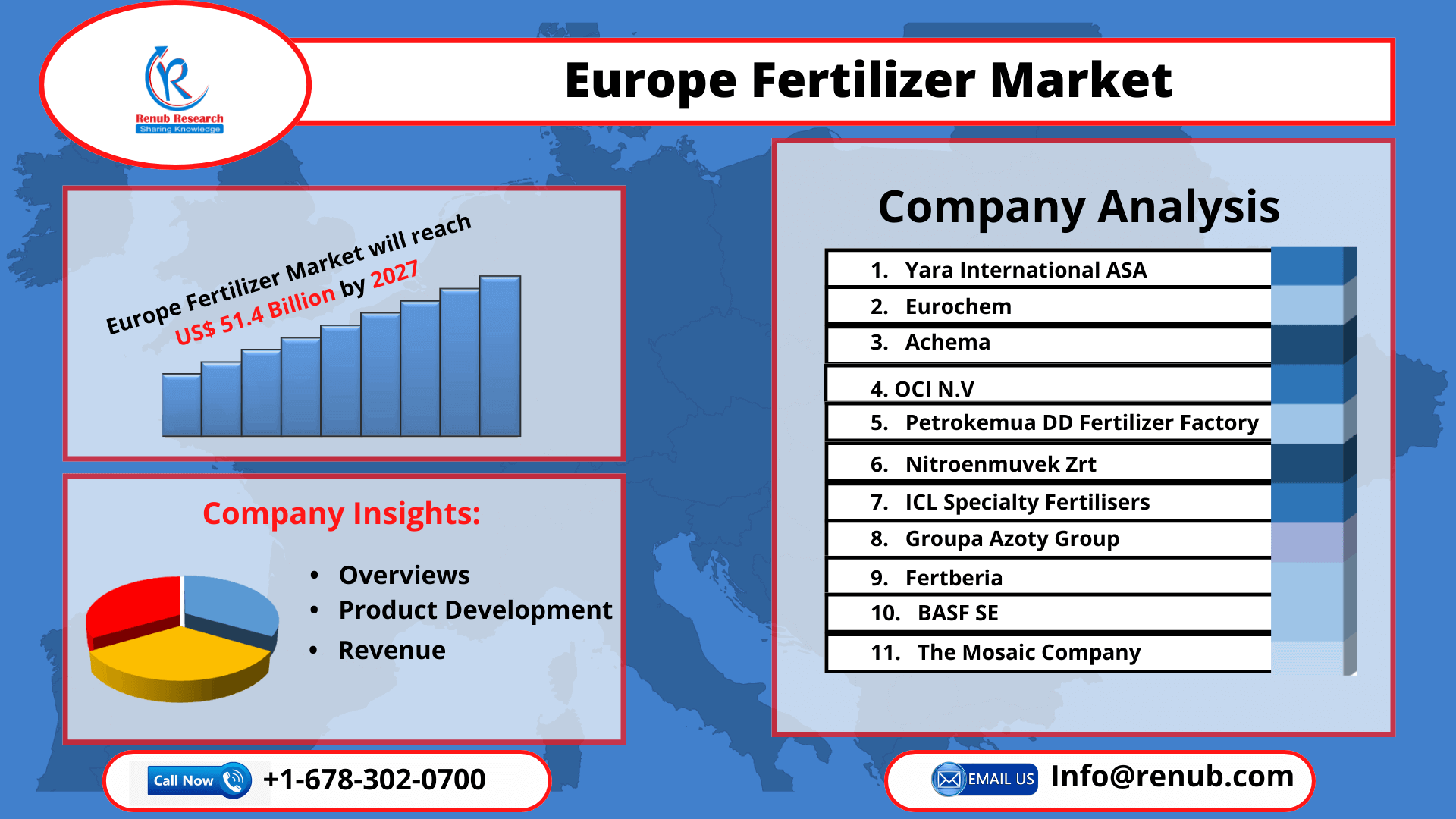 Renub Research
Sharing Knowledge

Europe Fertilizer Market

Europe Fertilizer Market will reach US$ 51.4 Billion by 2027

Company Insights:

• Overviews
• Product Development
• Revenue

Company Analysis

1. Yara International ASA
2. Eurochem
3. Achema
4. OCI N.V
5. Petrokemua DD Fertilizer Factory
6. Nitroenmuvek Zrt
7. ICL Specialty Fertilisers
8. Groupa Azoty Group
9. Fertberia
10. BASF SE
11. The Mosaic Company

Call Now +1-678-302-0700

EMAIL US Info@renub.com